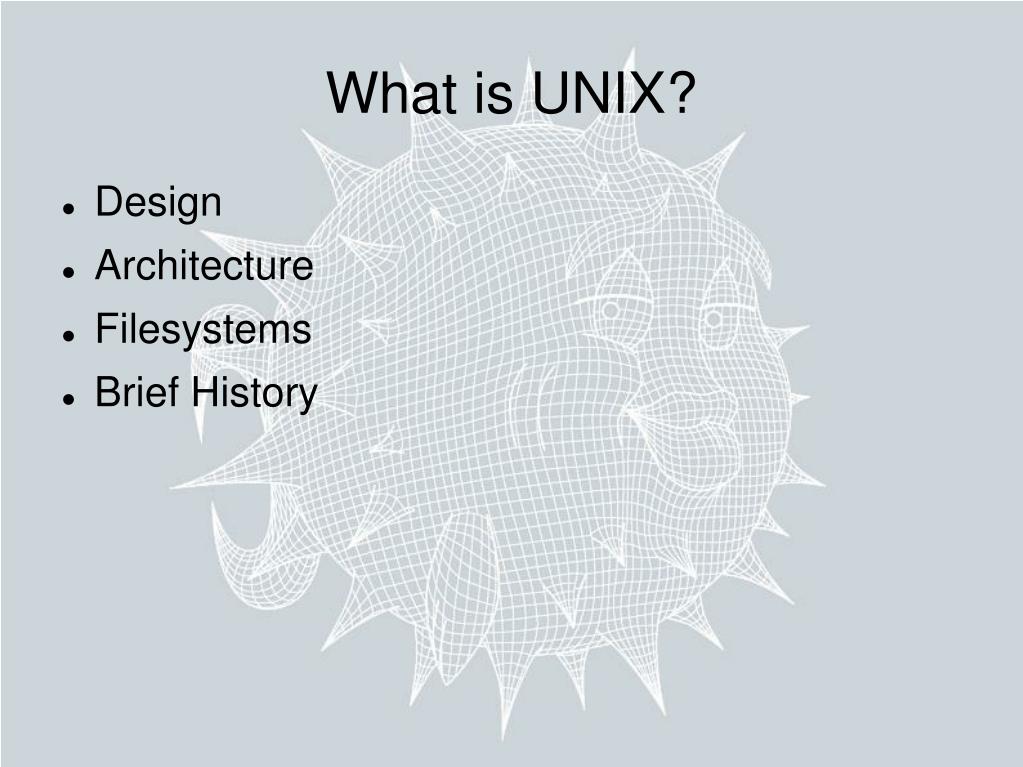 What is UNIX?

- Design
- Architecture
- Filesystems
- Brief History